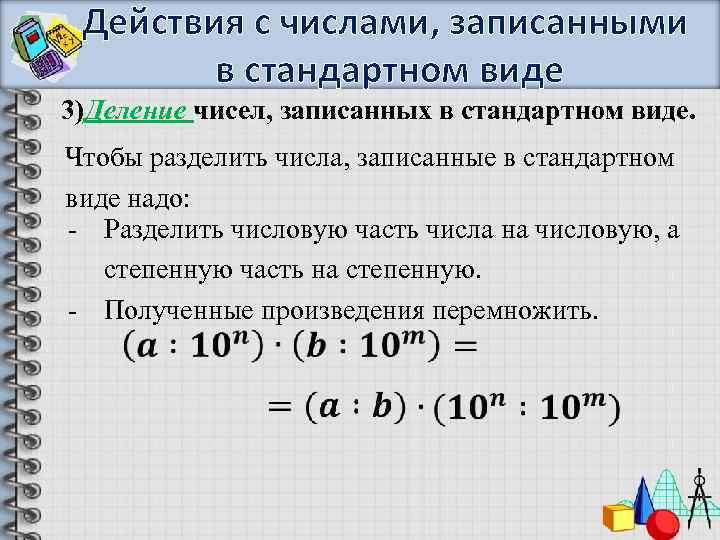 Действия с числами, записанными в стандартном виде

3)Деление чисел, записанных в стандартном виде.

Чтобы разделить числа, записанные в стандартном виде надо:

- Разделить числовую часть числа на числовую, а степенную часть на степенную.
- Полученные произведения перемножить.

$(a : 10^n) \cdot (b : 10^m) =$

$= (a : b) \cdot (10^n : 10^m)$